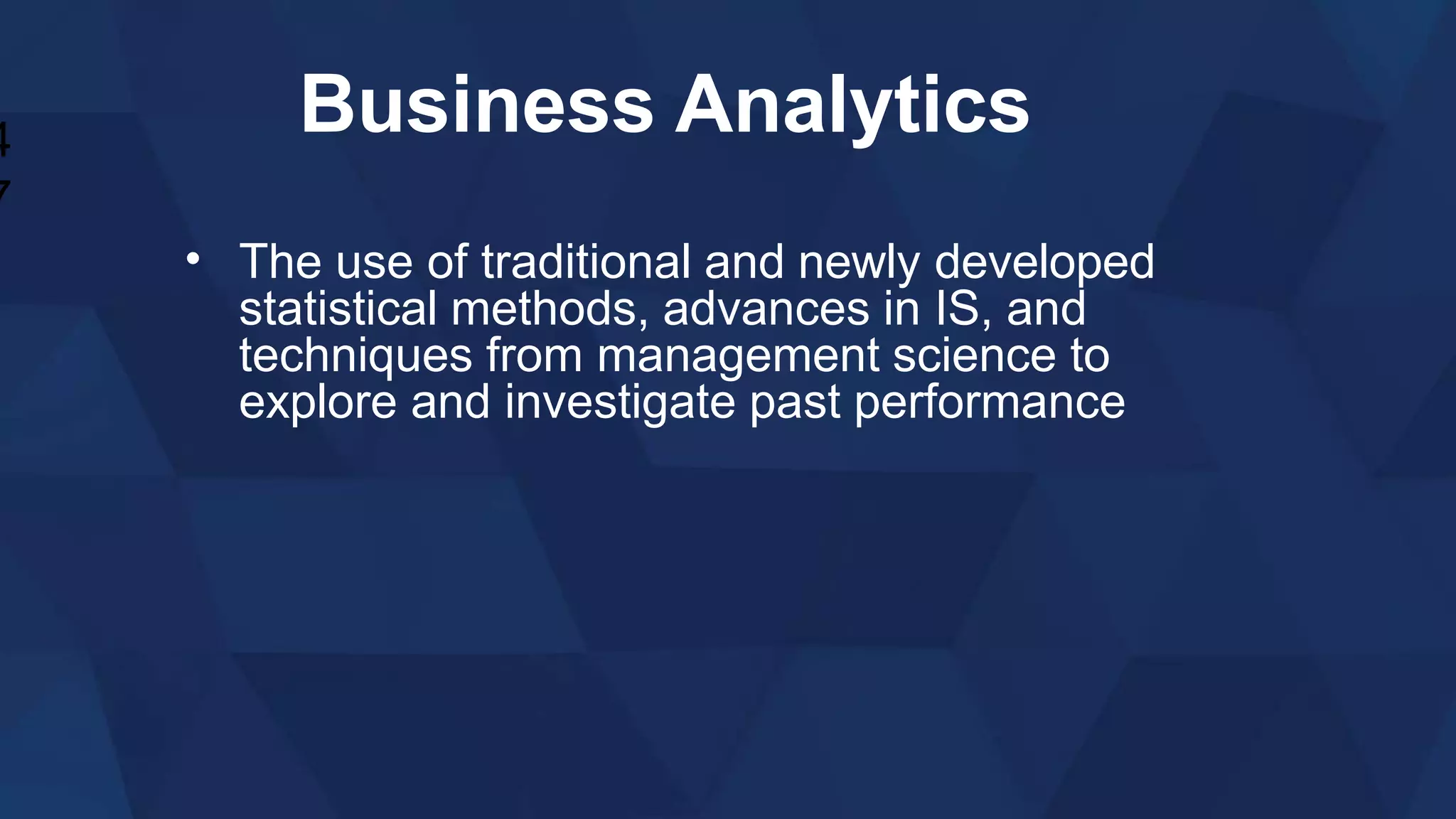 Business Analytics

• The use of traditional and newly developed statistical methods, advances in IS, and techniques from management science to explore and investigate past performance